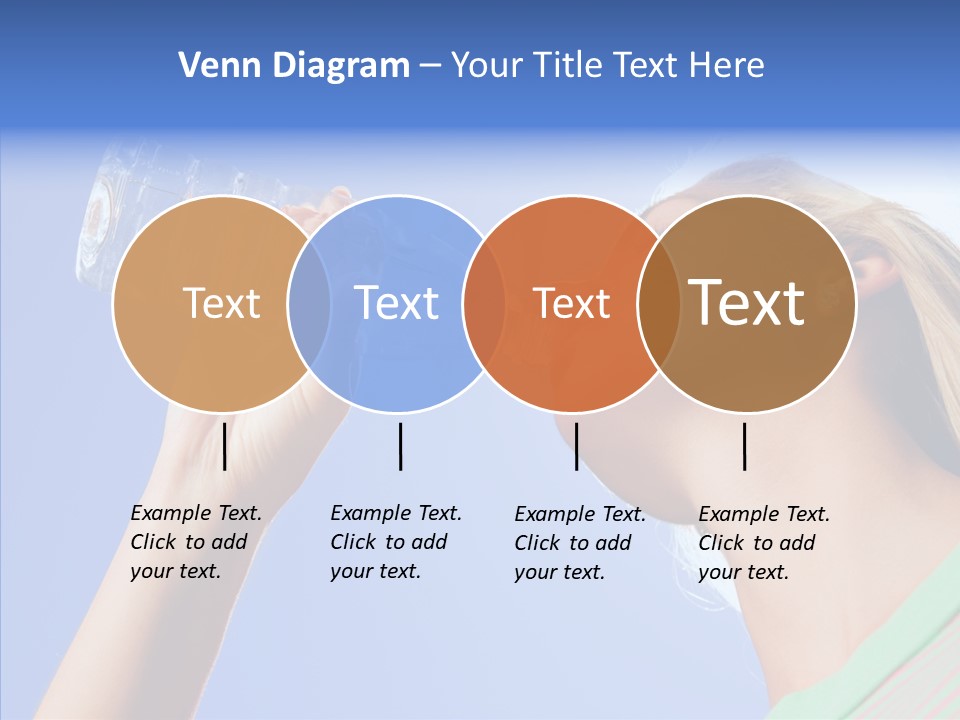 Venn Diagram – Your Title Text Here

Text

Text

Text

Text

Example Text. Click to add your text.

Example Text. Click to add your text.

Example Text. Click to add your text.

Example Text. Click to add your text.